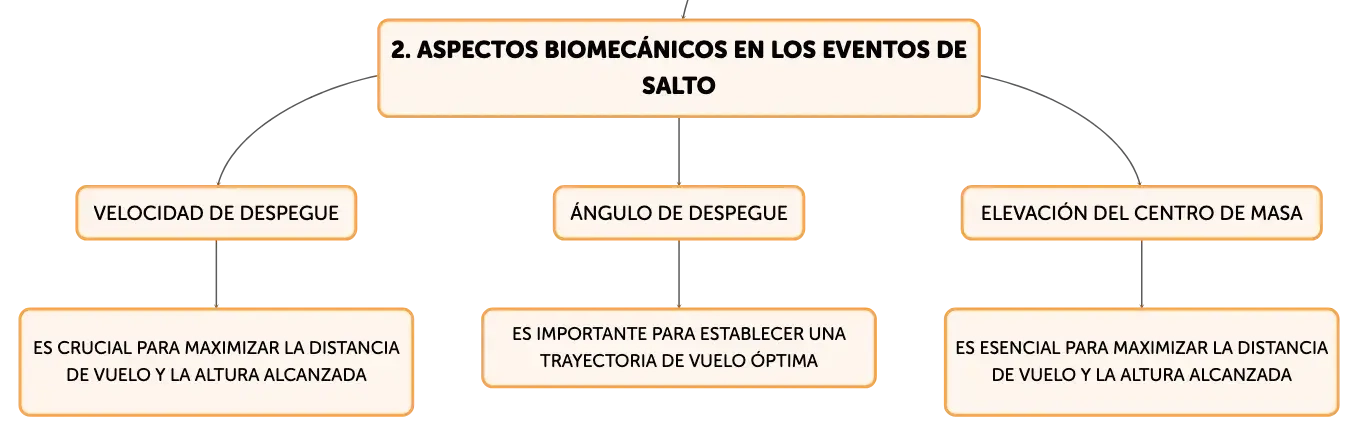 2. ASPECTOS BIOMECÁNICOS EN LOS EVENTOS DE SALTO

VELOCIDAD DE DESPEGUE

ES CRUCIAL PARA MAXIMIZAR LA DISTANCIA DE VUELO Y LA ALTURA ALCANZADA

ÁNGULO DE DESPEGUE

ES IMPORTANTE PARA ESTABLECER UNA TRAYECTORIA DE VUELO ÓPTIMA

ELEVACIÓN DEL CENTRO DE MASA

ES ESENCIAL PARA MAXIMIZAR LA DISTANCIA DE VUELO Y LA ALTURA ALCANZADA